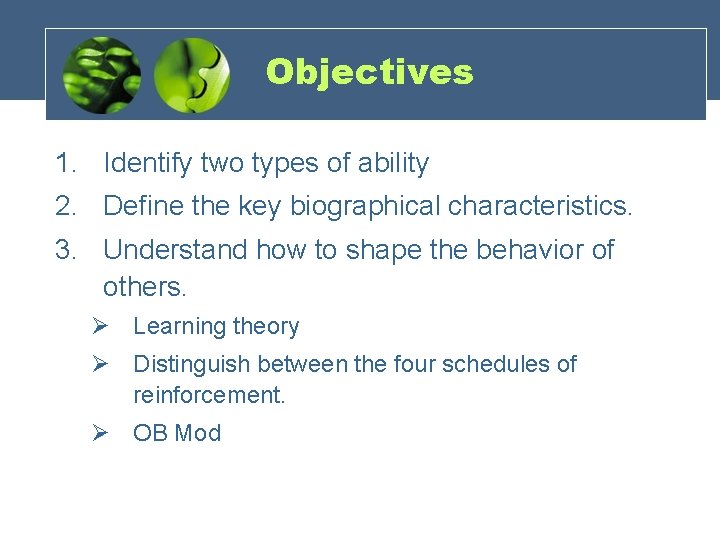 Objectives

1. Identify two types of ability
2. Define the key biographical characteristics.
3. Understand how to shape the behavior of others.
   ➢ Learning theory
   ➢ Distinguish between the four schedules of reinforcement.
   ➢ OB Mod